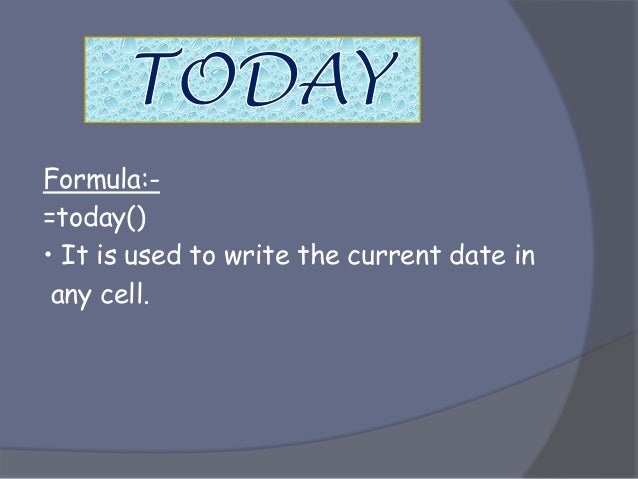 TODAY

Formula:-
=today()
• It is used to write the current date in any cell.